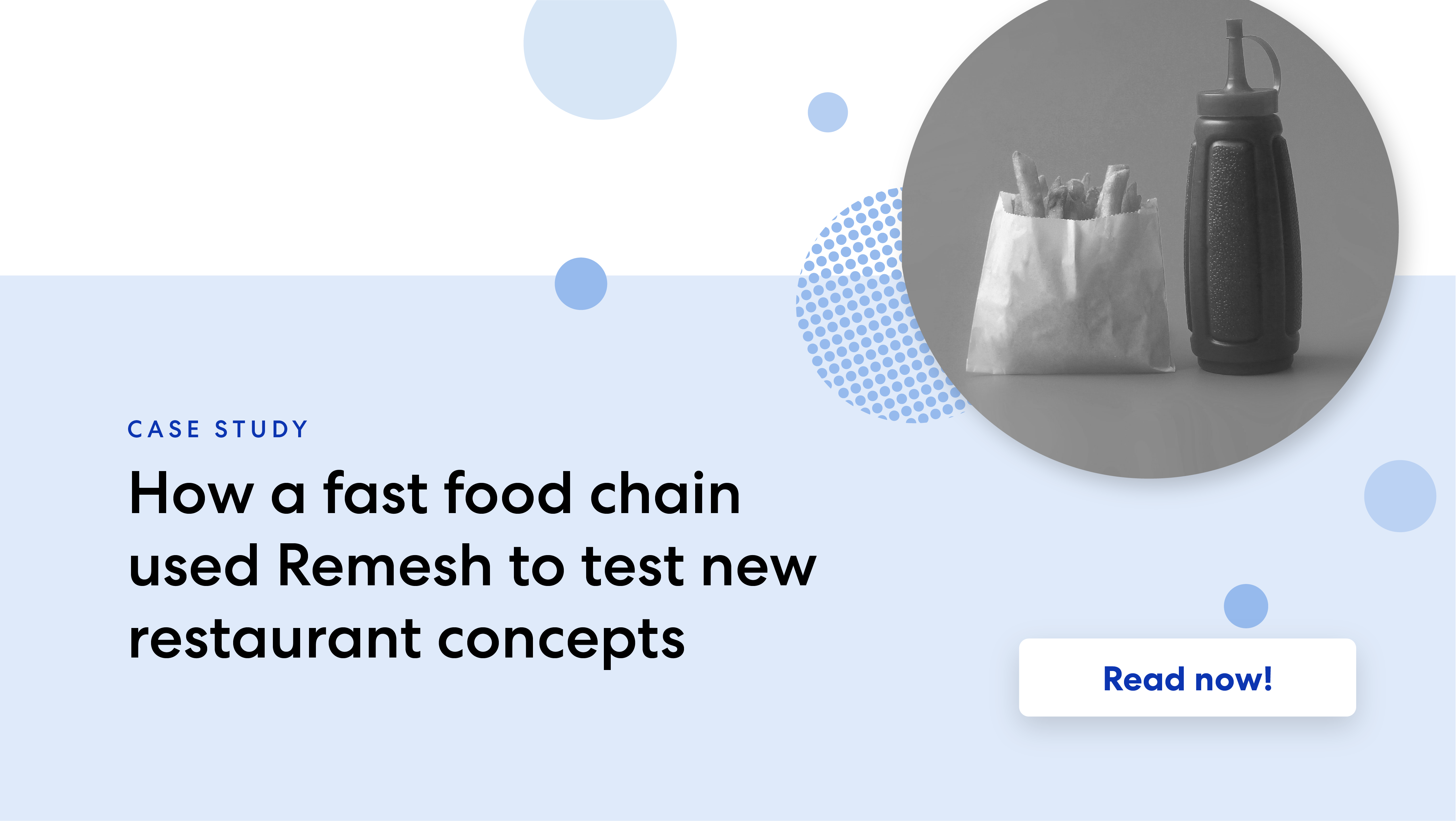 CASE STUDY

How a fast food chain used Remesh to test new restaurant concepts

Read now!